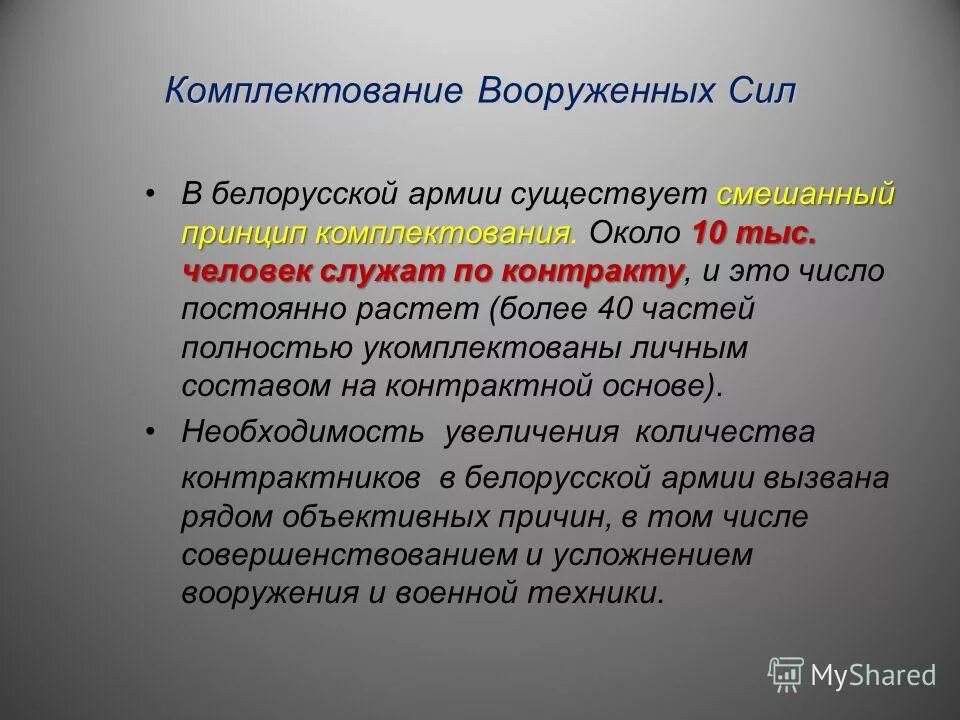 Комплектование Вооруженных Сил

• В белорусской армии существует смешанный принцип комплектования. Около 10 тыс. человек служат по контракту, и это число постоянно растет (более 40 частей полностью укомплектованы личным составом на контрактной основе).

• Необходимость увеличения количества контрактников в белорусской армии вызвана рядом объективных причин, в том числе совершенствованием и усложнением вооружения и военной техники.

MyShared